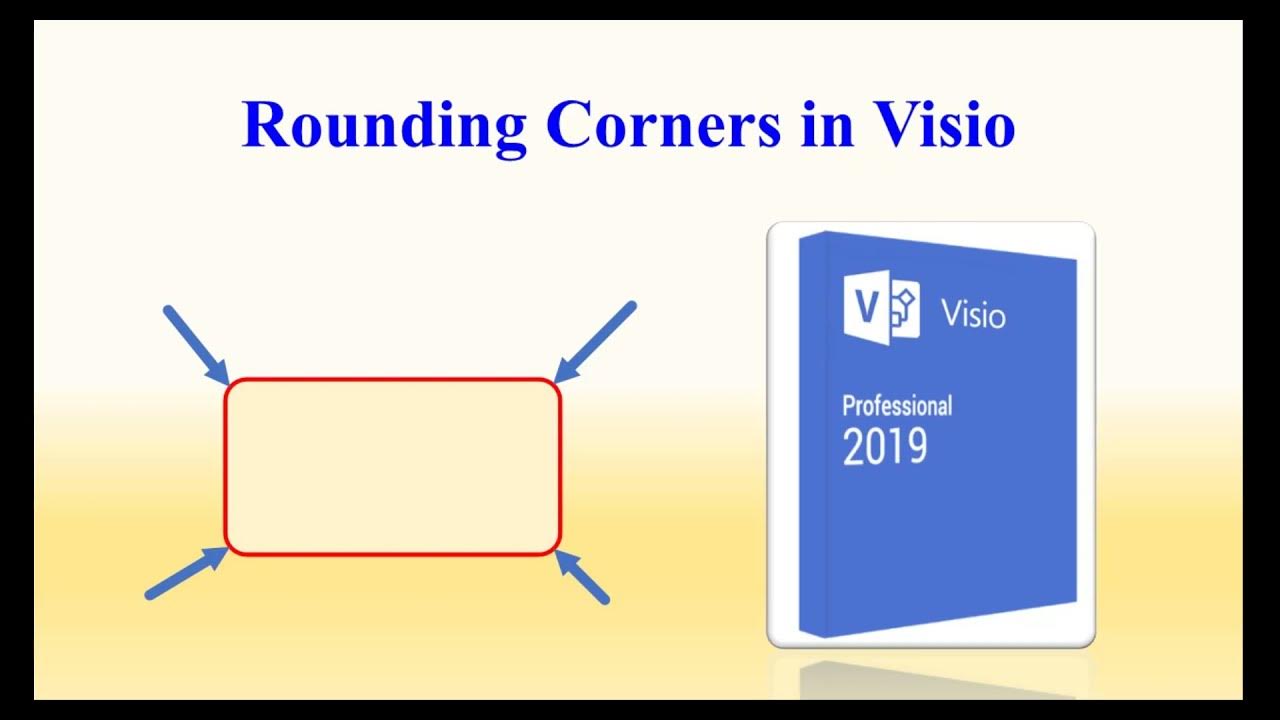 Rounding Corners in Visio

V Visio

Professional
2019